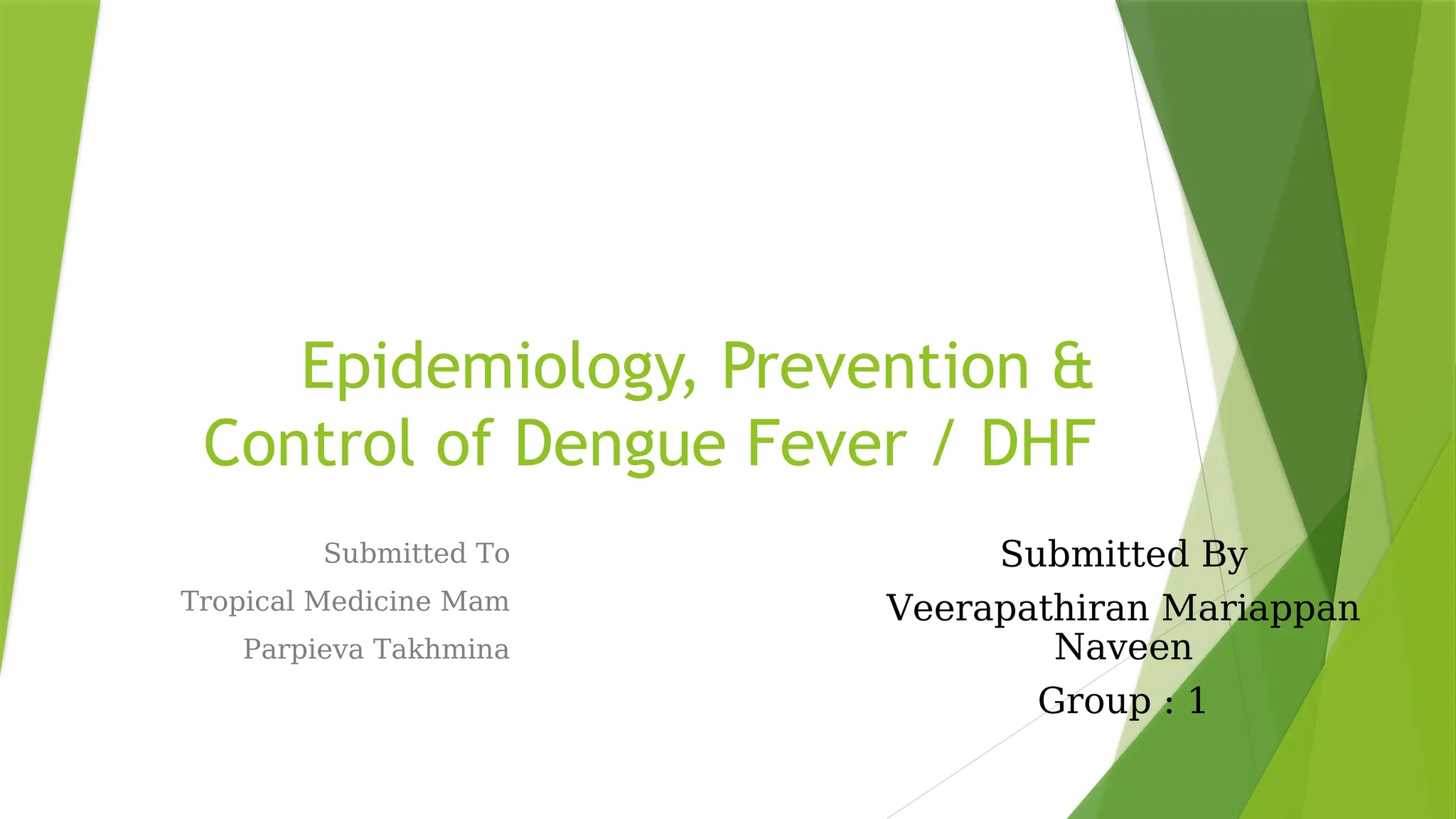 Epidemiology, Prevention & Control of Dengue Fever / DHF

Submitted To
Tropical Medicine Mam
Parpieva Takhmina

Submitted By
Veerapathiran Mariappan Naveen
Group : 1